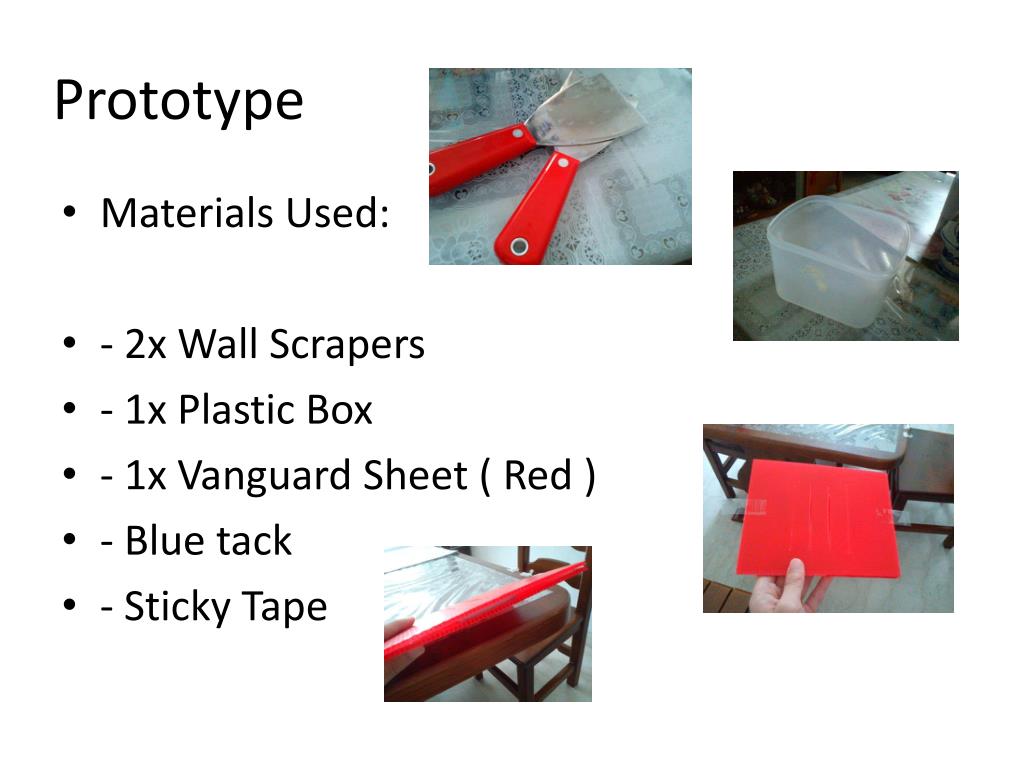 Prototype

• Materials Used:

• - 2x Wall Scrapers
• - 1x Plastic Box
• - 1x Vanguard Sheet ( Red )
• - Blue tack
• - Sticky Tape